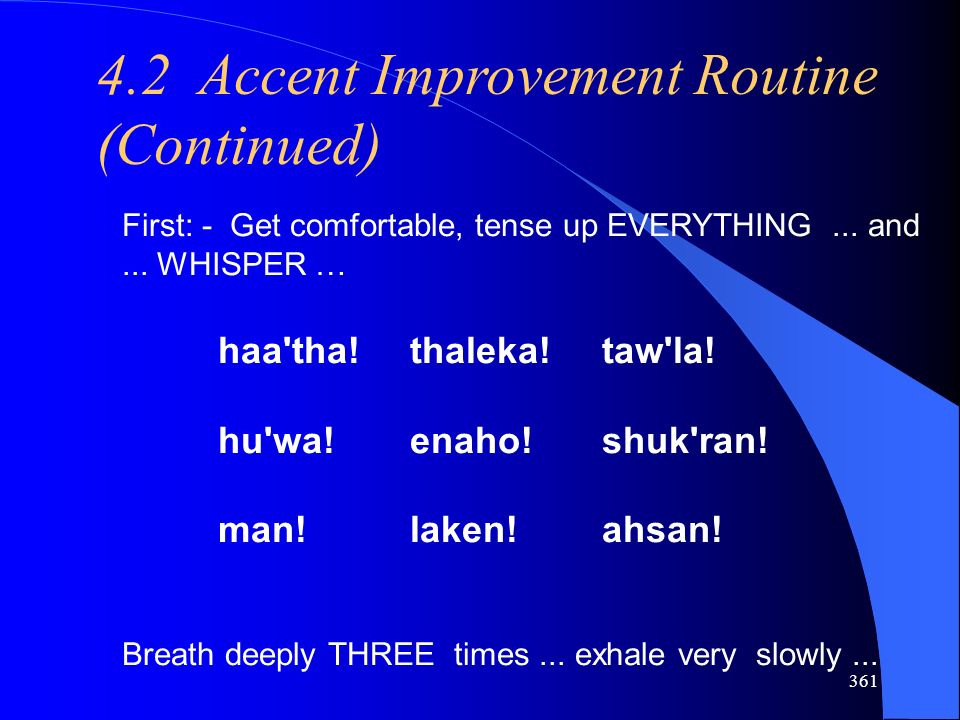 4.2 Accent Improvement Routine (Continued)

First: - Get comfortable, tense up EVERYTHING ... and ... WHISPER …

haa'tha! thaleka! taw'la!

hu'wa! enaho! shuk'ran!

man! laken! ahsan!

Breath deeply THREE times ... exhale very slowly ...

361